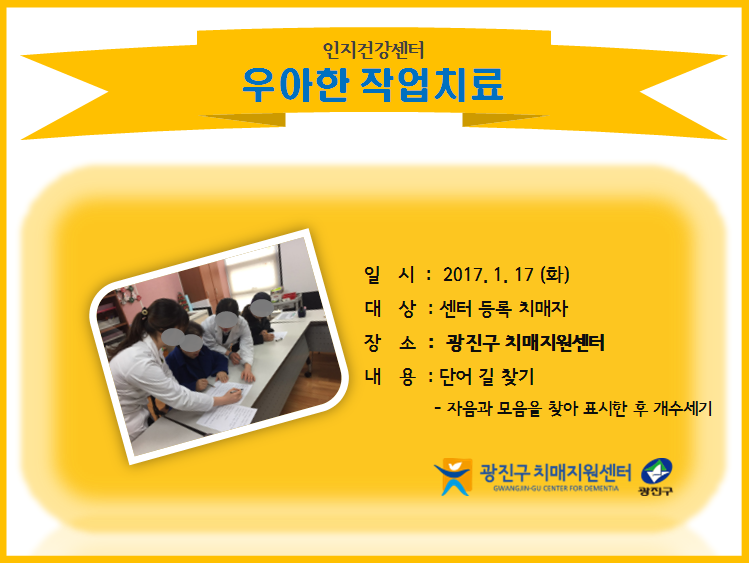 인지건강센터
우아한 작업치료

일 시 : 2017. 1. 17 (화)
대 상 : 센터 등록 치매자
장 소 : 광진구 치매지원센터
내 용 : 단어 길 찾기
- 자음과 모음을 찾아 표시한 후 개수세기

광진구 치매지원센터
GWANGJIN-GU CENTER FOR DEMENTIA
광진구